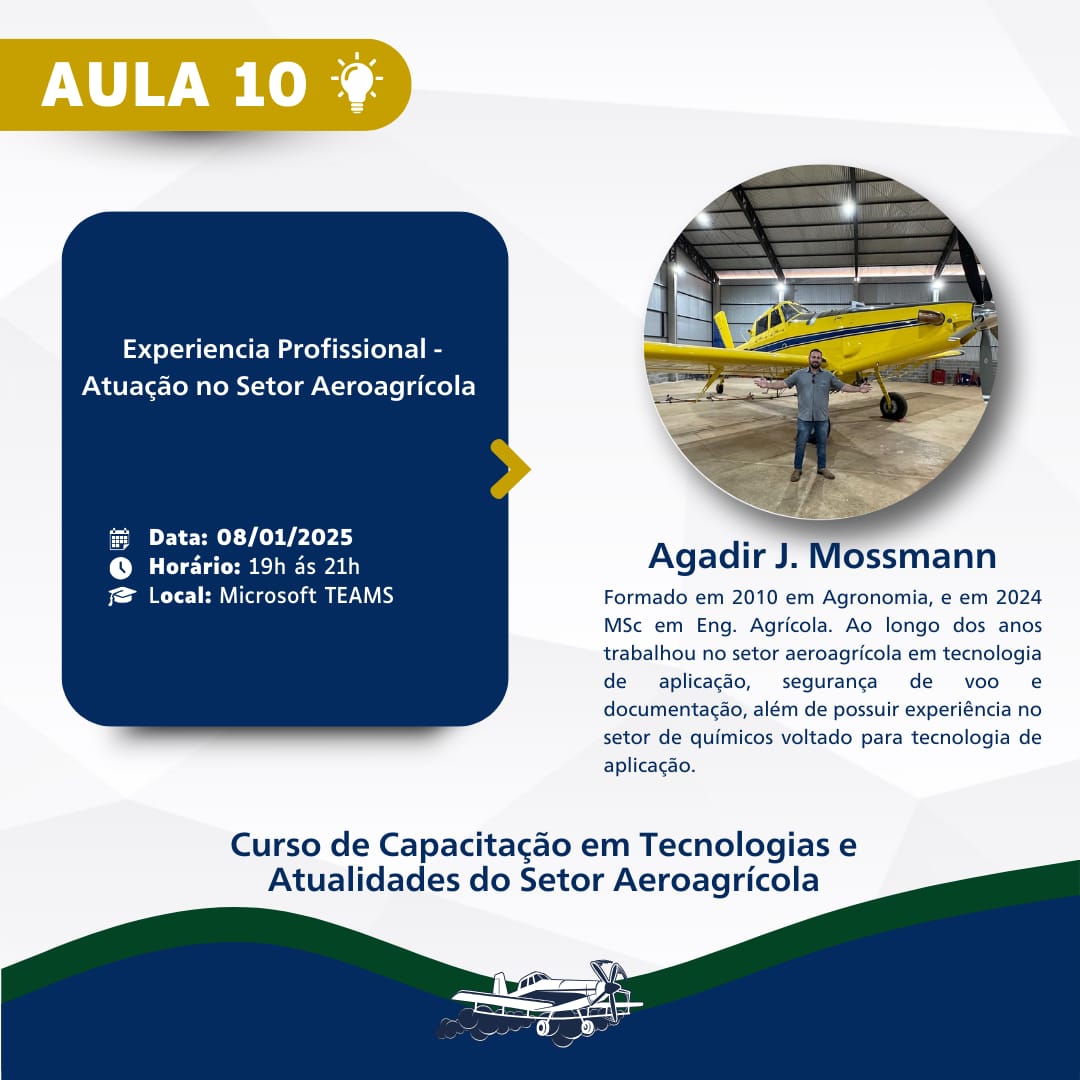 AULA 10

Experiencia Profissional - Atuação no Setor Aeroagrícola

Data: 08/01/2025
Horário: 19h ás 21h
Local: Microsoft TEAMS

Agadir J. Mossmann

Formado em 2010 em Agronomia, e em 2024 MSc em Eng. Agrícola. Ao longo dos anos trabalhou no setor aeroagrícola em tecnologia de aplicação, segurança de voo e documentação, além de possuir experiência no setor de químicos voltado para tecnologia de aplicação.

Curso de Capacitação em Tecnologias e Atualidades do Setor Aeroagrícola